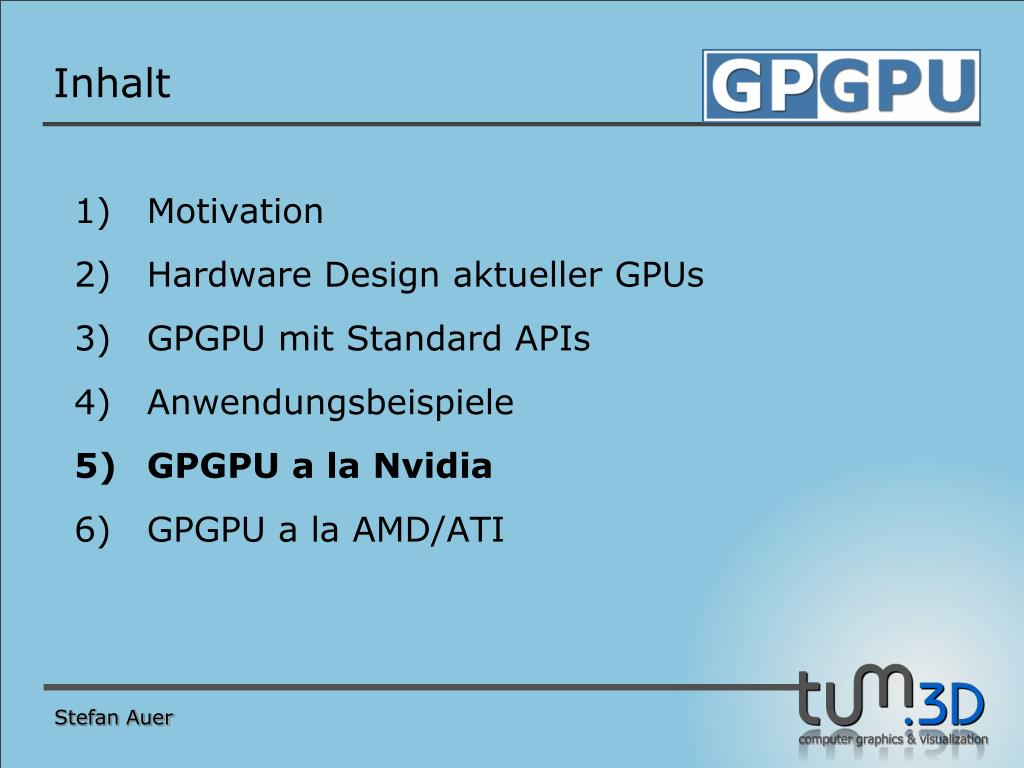 Inhalt

GPGPU

1) Motivation
2) Hardware Design aktueller GPUs
3) GPGPU mit Standard APIs
4) Anwendungsbeispiele
5) GPGPU a la Nvidia
6) GPGPU a la AMD/ATI

Stefan Auer

tum.3D
computer graphics & visualization